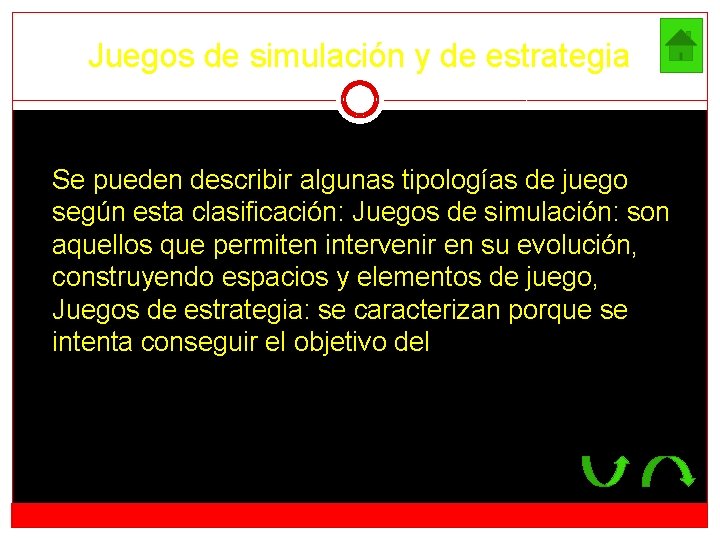 Juegos de simulación y de estrategia

Se pueden describir algunas tipologías de juego según esta clasificación: Juegos de simulación: son aquellos que permiten intervenir en su evolución, construyendo espacios y elementos de juego, Juegos de estrategia: se caracterizan porque se intenta conseguir el objetivo del